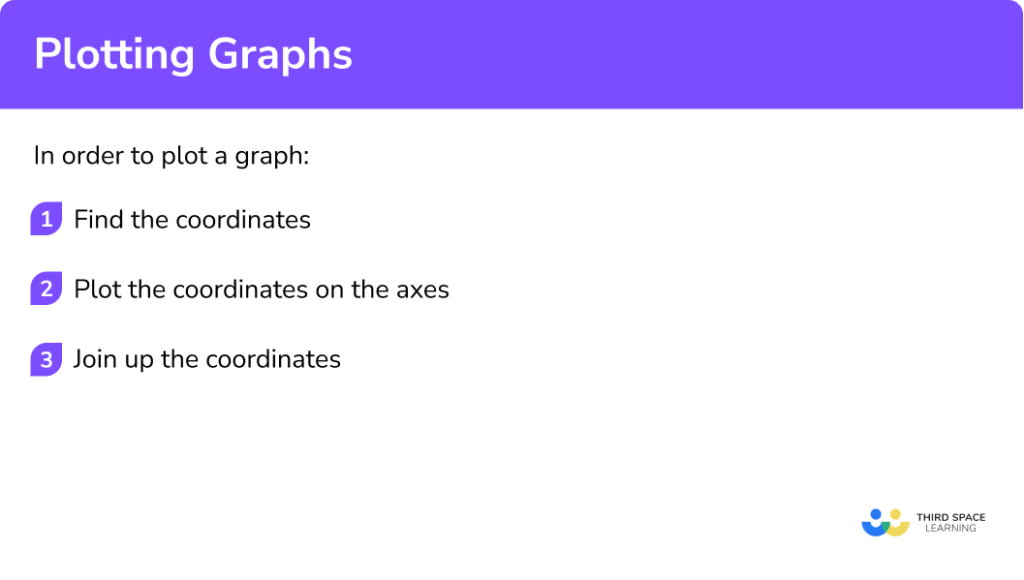 Plotting Graphs

In order to plot a graph:

1 Find the coordinates

2 Plot the coordinates on the axes

3 Join up the coordinates

THIRD SPACE LEARNING